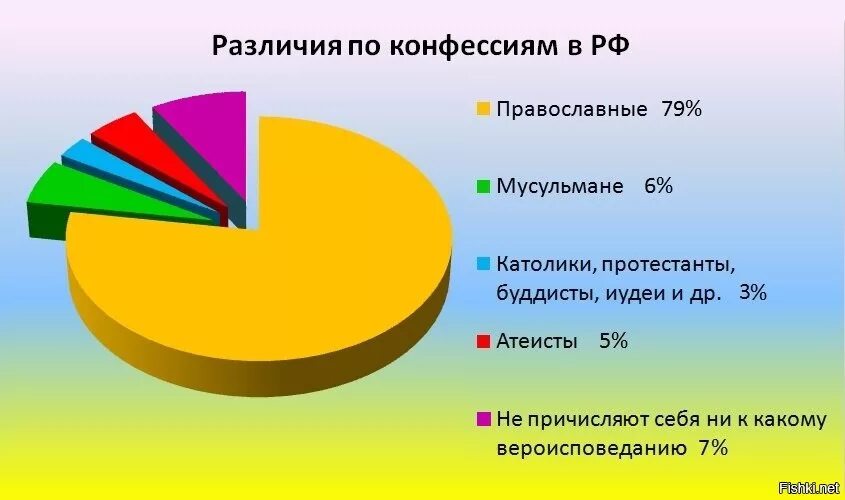 Различия по конфессиям в РФ

Православные 79%

Мусульмане 6%

Католики, протестанты, буддисты, иудеи и др. 3%

Атеисты 5%

Не причисляют себя ни к какому вероисповеданию 7%

Fishki.net